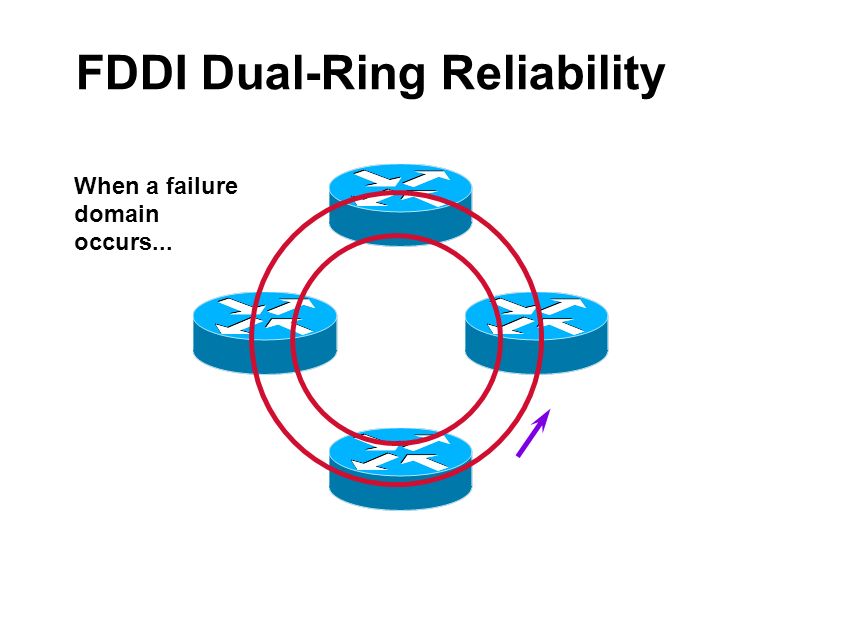 FDDI Dual-Ring Reliability

When a failure domain occurs...